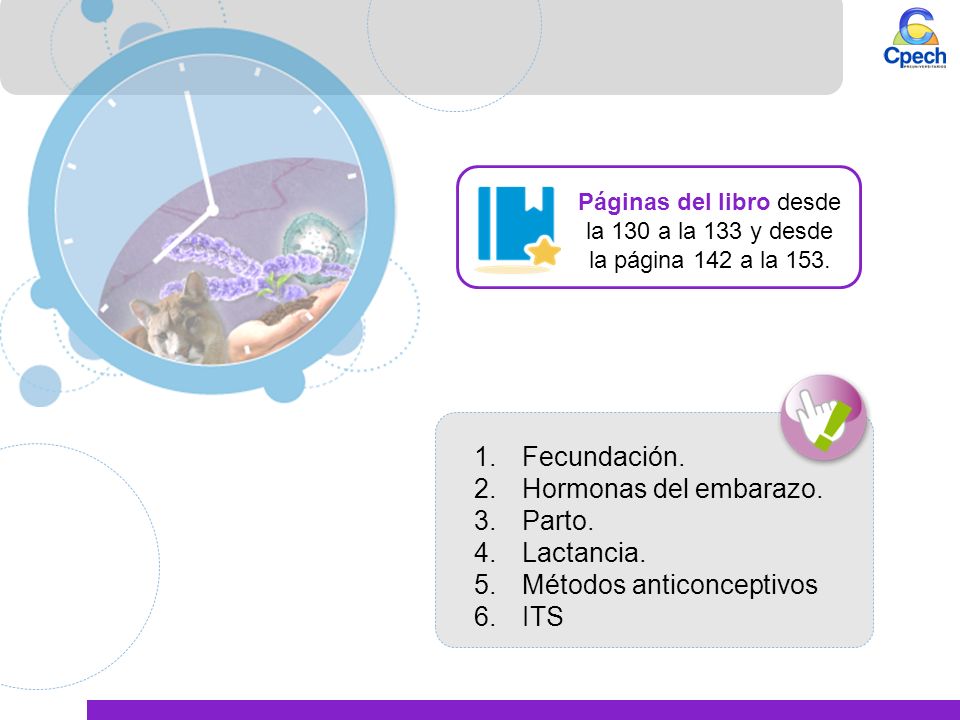 Cpech
PREUNIVERSITARIOS

Páginas del libro desde la 130 a la 133 y desde la página 142 a la 153.

1. Fecundación.
2. Hormonas del embarazo.
3. Parto.
4. Lactancia.
5. Métodos anticonceptivos
6. ITS